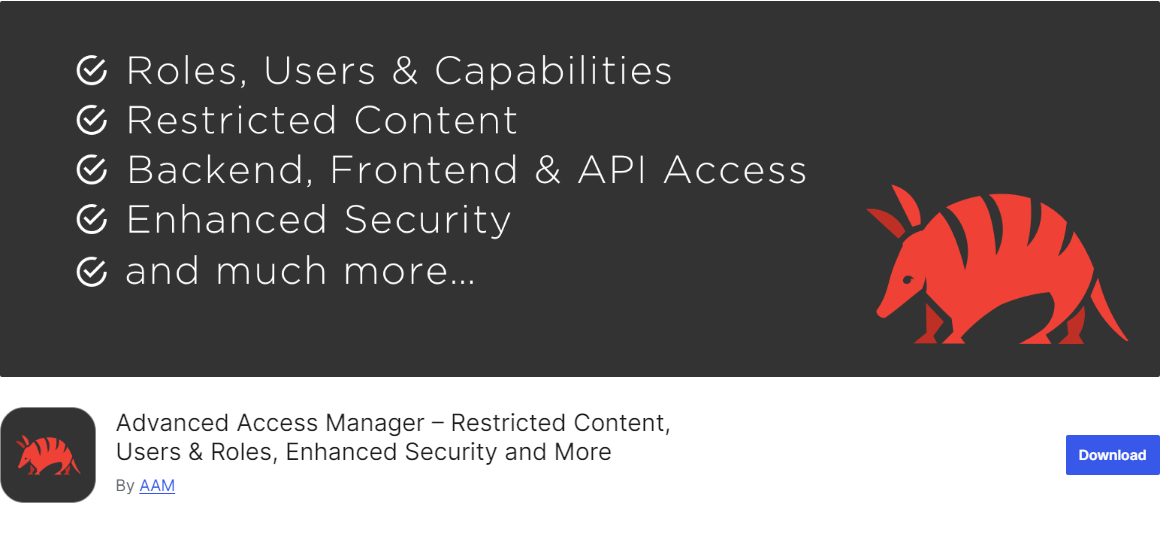 Roles, Users & Capabilities
Restricted Content
Backend, Frontend & API Access
Enhanced Security
and much more...

Advanced Access Manager – Restricted Content, Users & Roles, Enhanced Security and More

By AAM

Download